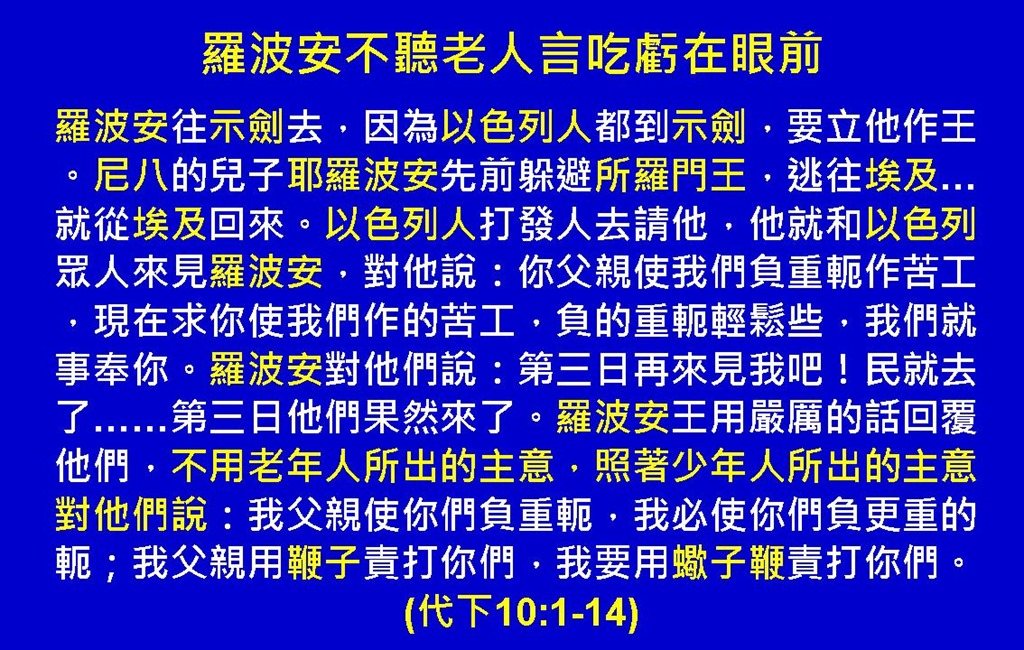 羅波安不聽老人言吃虧在眼前

羅波安往示劍去，因為以色列人都到示劍，要立他作王。尼八的兒子耶羅波安先前躲避所羅門王，逃往埃及…就從埃及回來。以色列人打發人去請他，他就和以色列眾人來見羅波安，對他說：你父親使我們負重軛作苦工，現在求你使我們作的苦工，負的重軛輕鬆些，我們就事奉你。羅波安對他們說：第三日再來見我吧！民就去了……第三日他們果然來了。羅波安王用嚴厲的話回覆他們，不用老年人所出的主意，照著少年人所出的主意對他們說：我父親使你們負重軛，我必使你們負更重的軛；我父親用鞭子責打你們，我要用蠍子鞭責打你們。

(代下10:1-14)